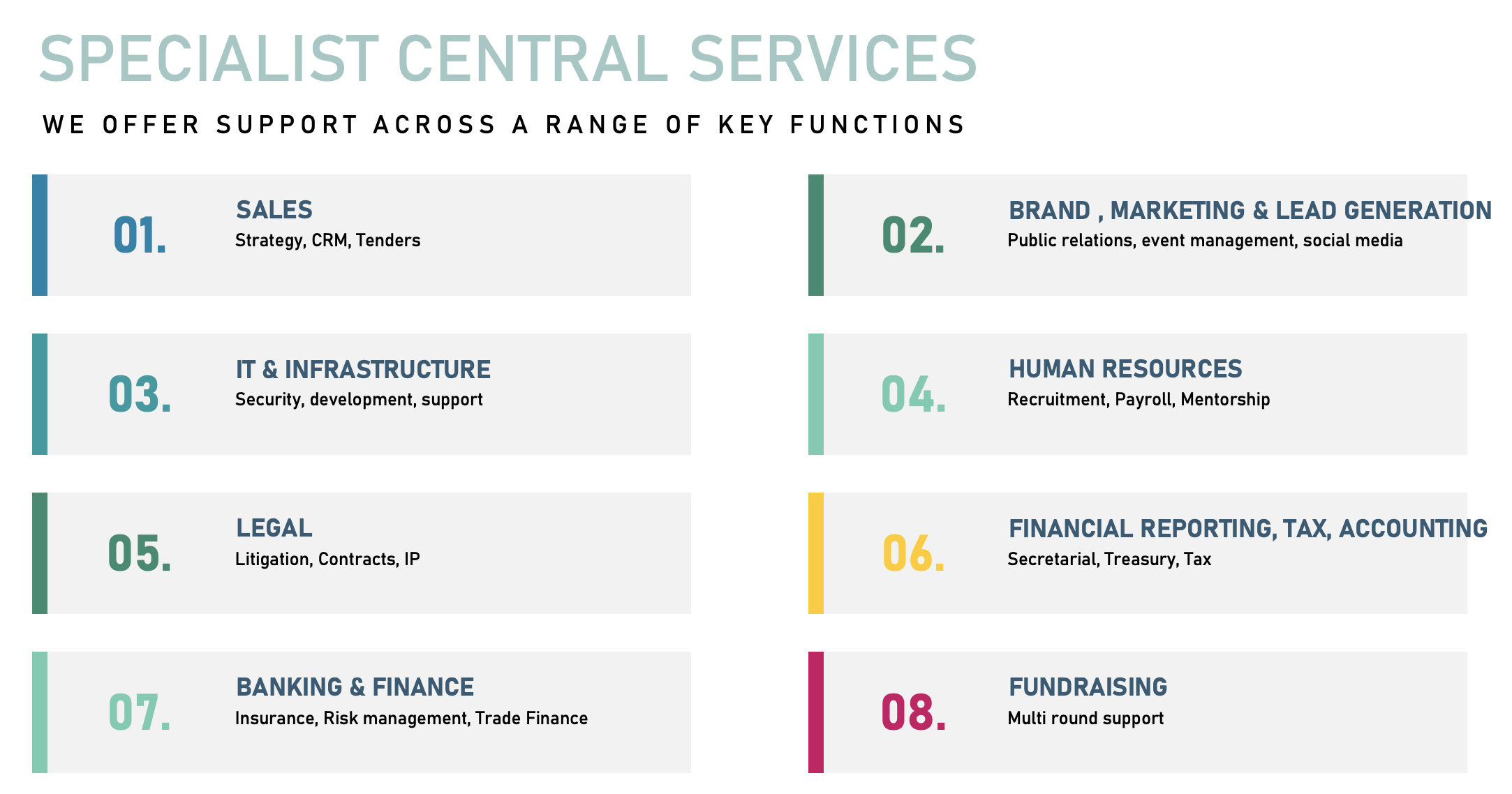 SPECIALIST CENTRAL SERVICES

WE OFFER SUPPORT ACROSS A RANGE OF KEY FUNCTIONS

01.
SALES
Strategy, CRM, Tenders

02.
BRAND , MARKETING & LEAD GENERATION
Public relations, event management, social media

03.
IT & INFRASTRUCTURE
Security, development, support

04.
HUMAN RESOURCES
Recruitment, Payroll, Mentorship

05.
LEGAL
Litigation, Contracts, IP

06.
FINANCIAL REPORTING, TAX, ACCOUNTING
Secretarial, Treasury, Tax

07.
BANKING & FINANCE
Insurance, Risk management, Trade Finance

08.
FUNDRAISING
Multi round support